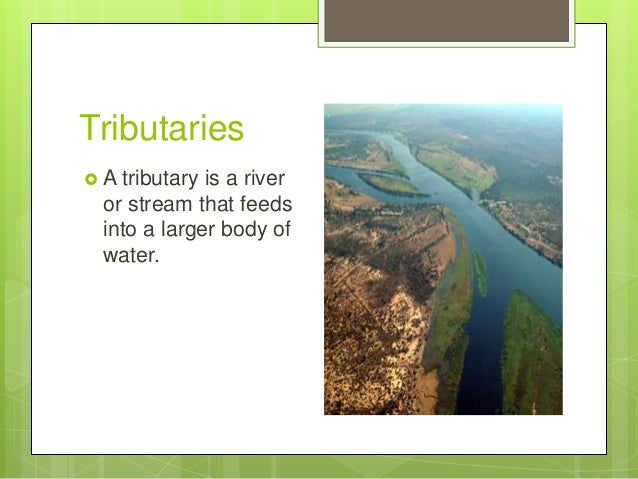 Tributaries

A tributary is a river or stream that feeds into a larger body of water.